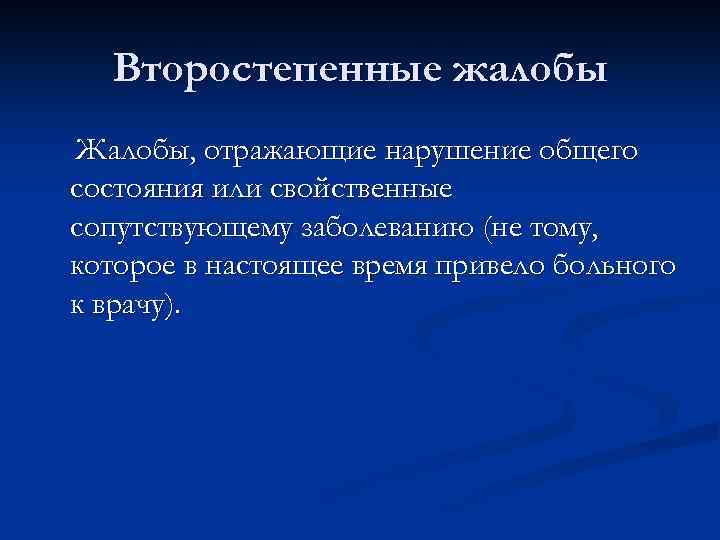 Второстепенные жалобы

Жалобы, отражающие нарушение общего состояния или свойственные сопутствующему заболеванию (не тому, которое в настоящее время привело больного к врачу).